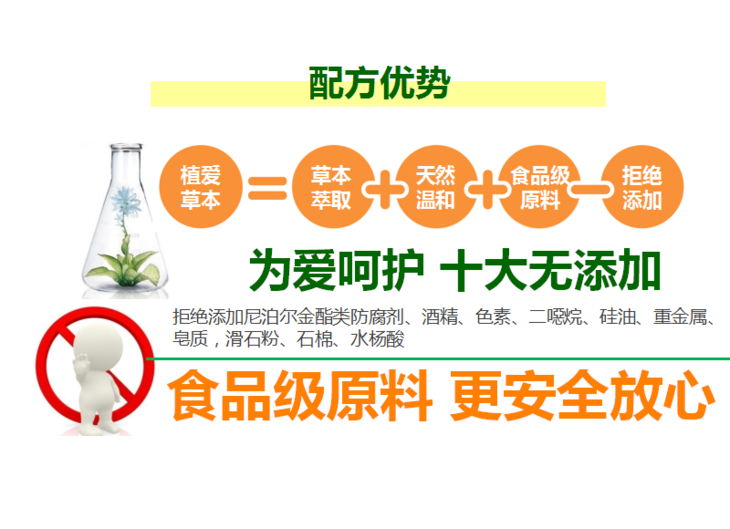 配方优势

植爱草本 = 草本萃取 + 天然温和 + 食品级原料 — 拒绝添加

为爱呵护 十大无添加

拒绝添加尼泊尔金酯类防腐剂、酒精、色素、二噁烷、硅油、重金属、皂质，滑石粉、石棉、水杨酸

食品级原料 更安全放心